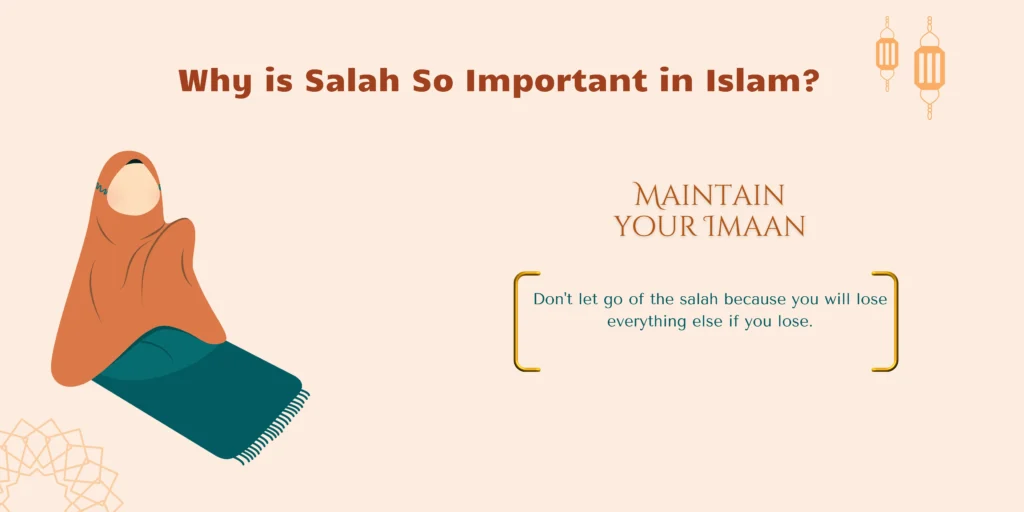 Why is Salah So Important in Islam?

MAINTAIN YOUR IMAAN

Don't let go of the salah because you will lose everything else if you lose.